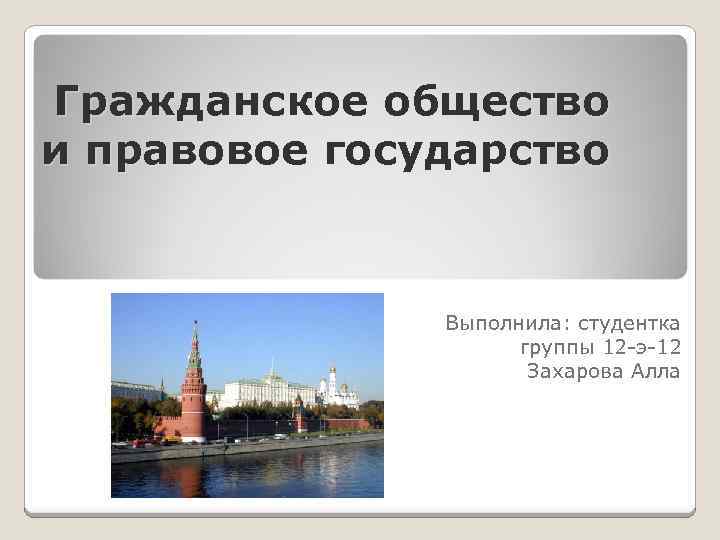 Гражданское общество и правовое государство

Выполнила: студентка группы 12-э-12 Захарова Алла